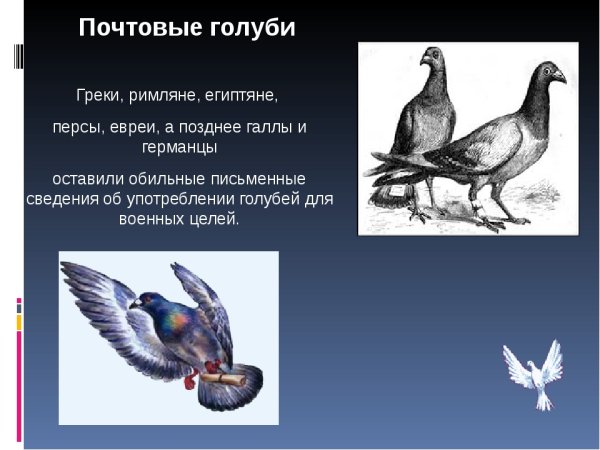 Почтовые голуби

Греки, римляне, египтяне,

персы, евреи, а позднее галлы и германцы

оставили обильные письменные сведения об употреблении голубей для военных целей.